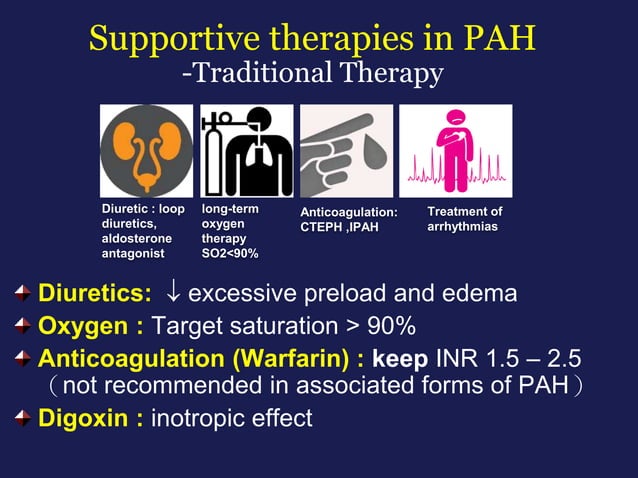 Supportive therapies in PAH
-Traditional Therapy

Diuretic : loop diuretics, aldosterone antagonist

long-term oxygen therapy SO2<90%

Anticoagulation: CTEPH ,IPAH

Treatment of arrhythmias

Diuretics: ↓ excessive preload and edema

Oxygen : Target saturation > 90%

Anticoagulation (Warfarin) : keep INR 1.5 – 2.5 （not recommended in associated forms of PAH）

Digoxin : inotropic effect